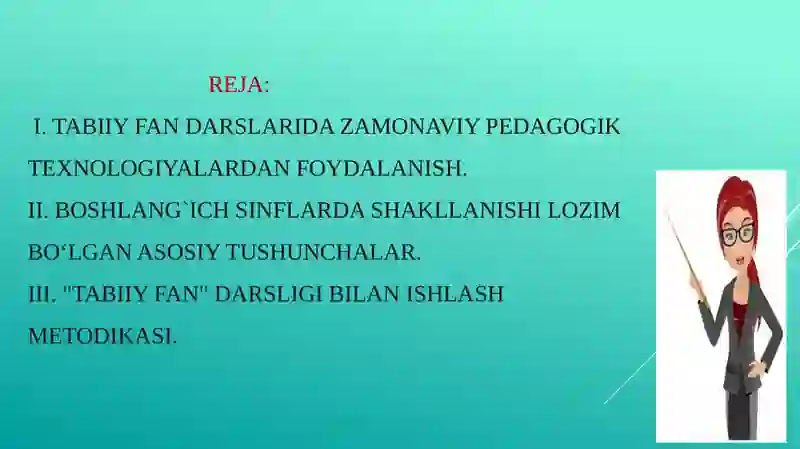 REJA:

I. TABIIY FAN DARSLARIDA ZAMONAVIY PEDAGOGIK TEXNOLOGIYALARDAN FOYDALANISH.
II. BOSHLANG`ICH SINFLARDA SHAKLLANISHI LOZIM BO‘LGAN ASOSIY TUSHUNCHALAR.
III. "TABIIY FAN" DARSLIGI BILAN ISHLASH METODIKASI.